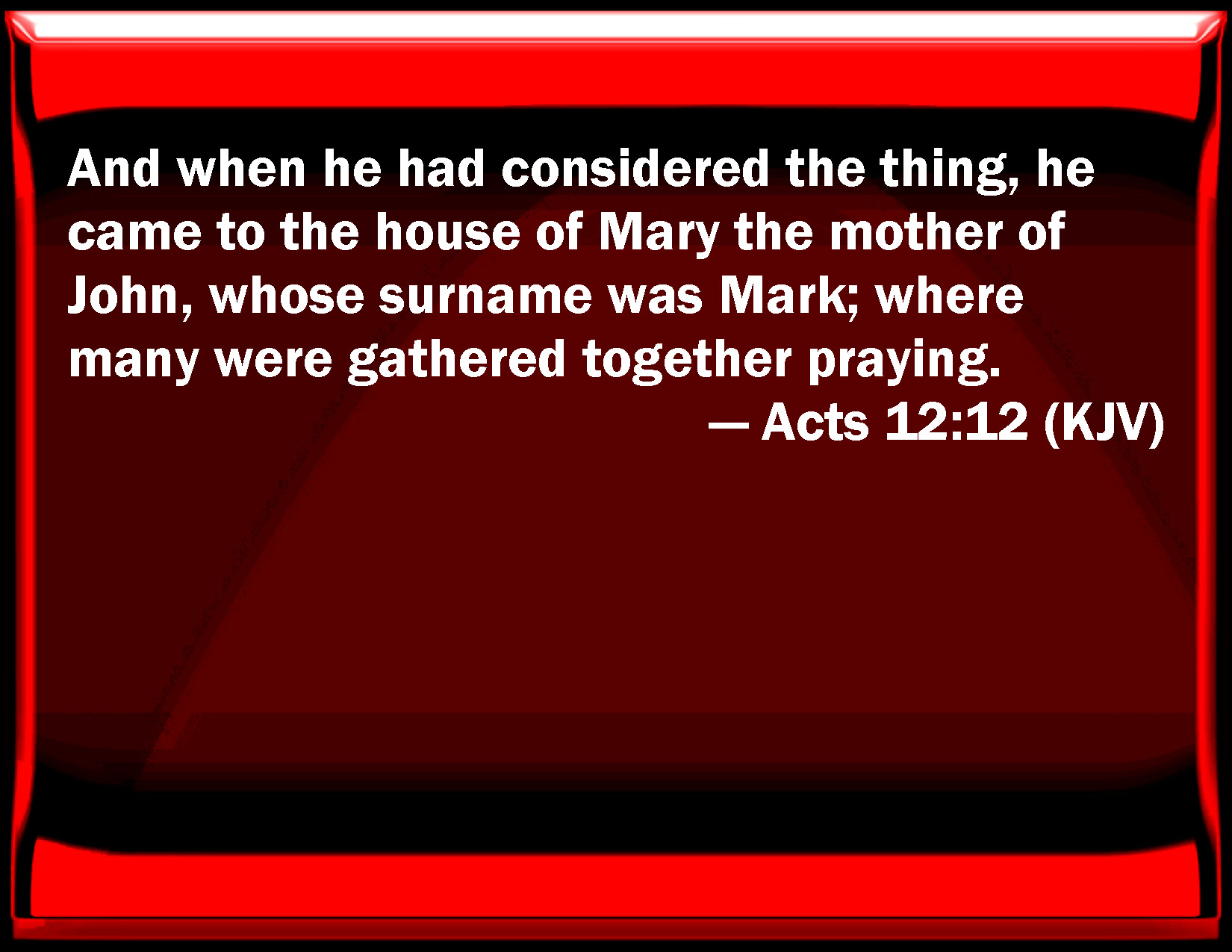 And when he had considered the thing, he came to the house of Mary the mother of John, whose surname was Mark; where many were gathered together praying.

— Acts 12:12 (KJV)